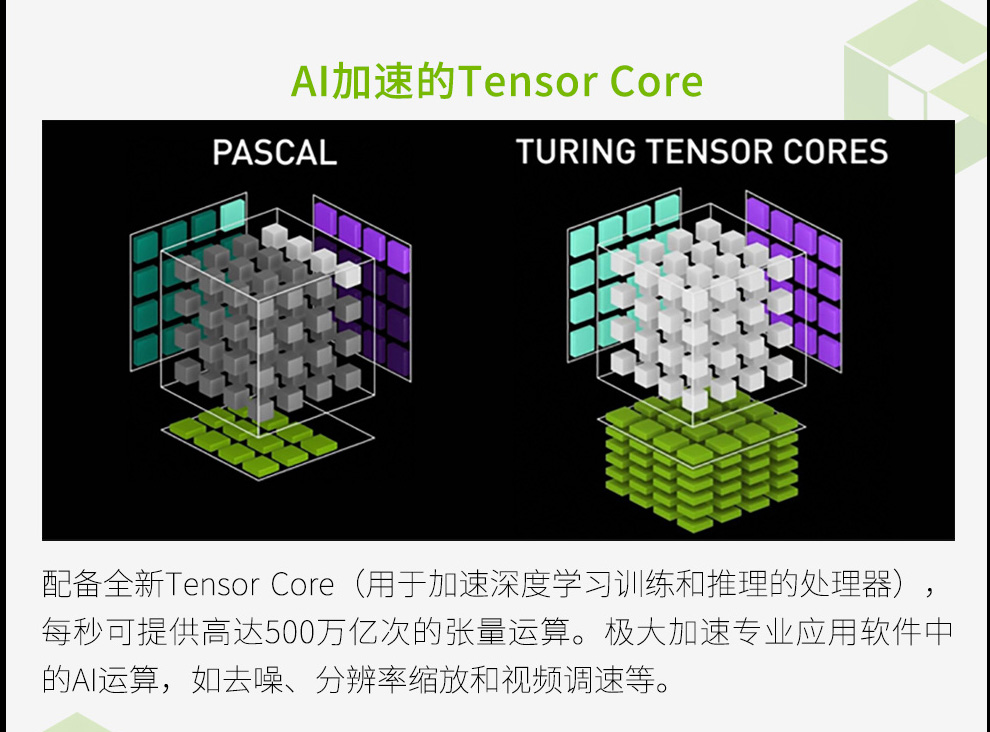 AI加速的Tensor Core

PASCAL

TURING TENSOR CORES

配备全新Tensor Core（用于加速深度学习训练和推理的处理器），每秒可提供高达500万亿次的张量运算。极大加速专业应用软件中的AI运算，如去噪、分辨率缩放和视频调速等。